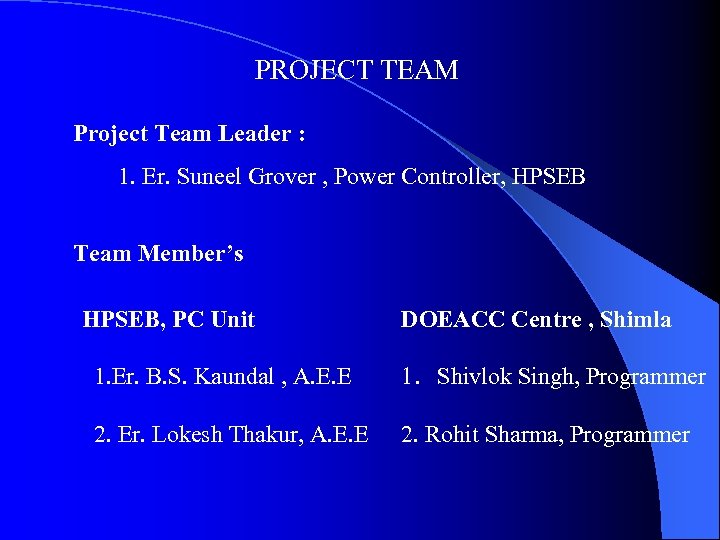 PROJECT TEAM

Project Team Leader :

1. Er. Suneel Grover , Power Controller, HPSEB

Team Member's

HPSEB, PC Unit

1.Er. B.S. Kaundal , A.E.E

2. Er. Lokesh Thakur, A.E.E

DOEACC Centre , Shimla

1. Shivlok Singh, Programmer

2. Rohit Sharma, Programmer